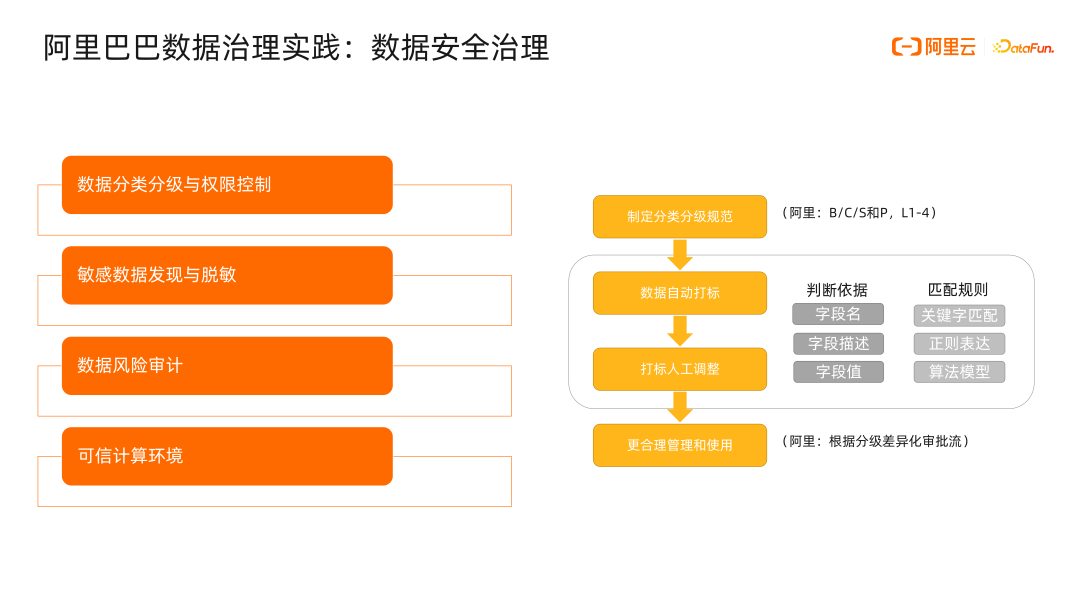 阿里巴巴数据治理实践：数据安全治理

阿里云 DataFun.

数据分类分级与权限控制

敏感数据发现与脱敏

数据风险审计

可信计算环境

制定分类分级规范

（阿里：B/C/S和P，L1-4）

数据自动打标

打标人工调整

判断依据

字段名

字段描述

字段值

匹配规则

关键字匹配

正则表达

算法模型

更合理管理和使用

（阿里：根据分级差异化审批流）